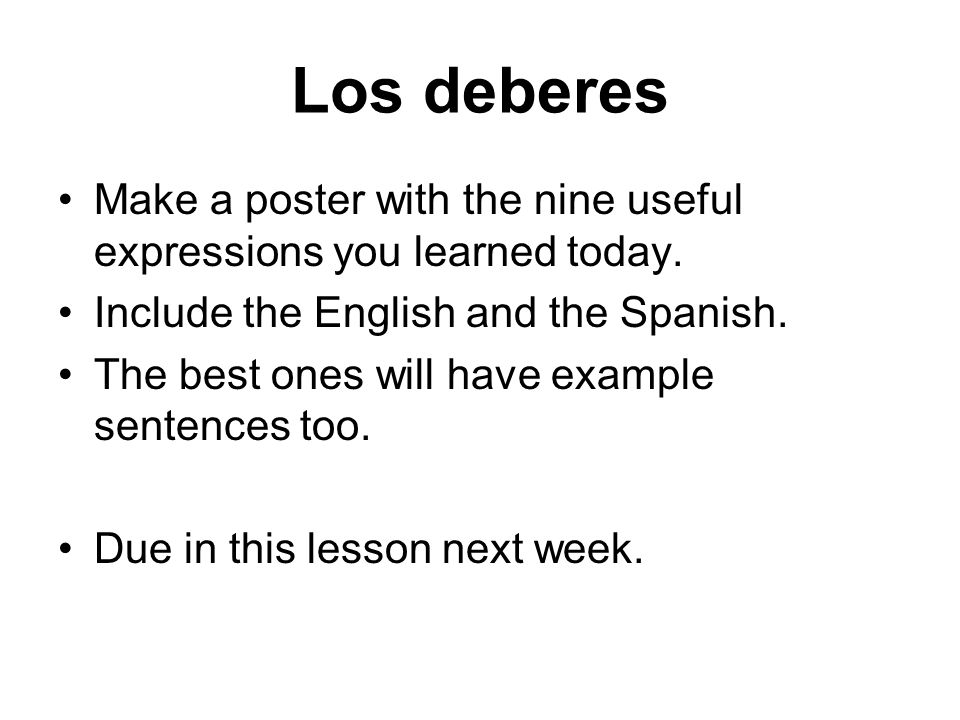 Los deberes

• Make a poster with the nine useful expressions you learned today.
• Include the English and the Spanish.
• The best ones will have example sentences too.

• Due in this lesson next week.